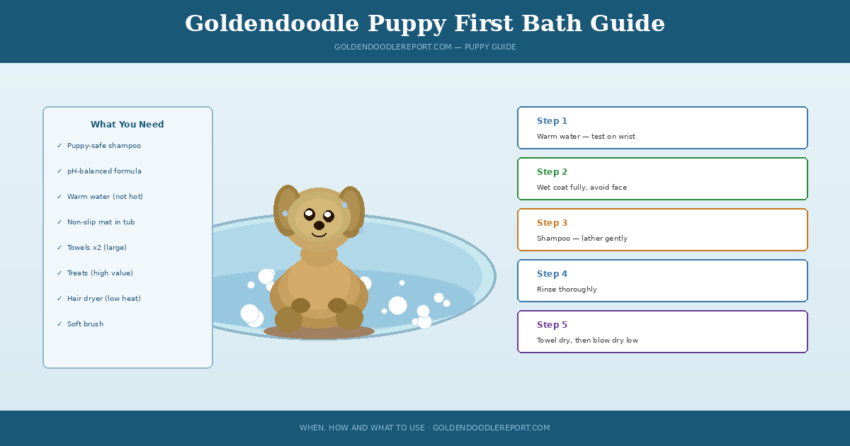 Goldendoodle Puppy First Bath Guide

GOLDENDOODLEREPORT.COM — PUPPY GUIDE

What You Need

✓ Puppy-safe shampoo

✓ pH-balanced formula

✓ Warm water (not hot)

✓ Non-slip mat in tub

✓ Towels x2 (large)

✓ Treats (high value)

✓ Hair dryer (low heat)

✓ Soft brush

Step 1
Warm water — test on wrist

Step 2
Wet coat fully, avoid face

Step 3
Shampoo — lather gently

Step 4
Rinse thoroughly

Step 5
Towel dry, then blow dry low

WHEN, HOW AND WHAT TO USE · GOLDENDOODLEREPORT.COM